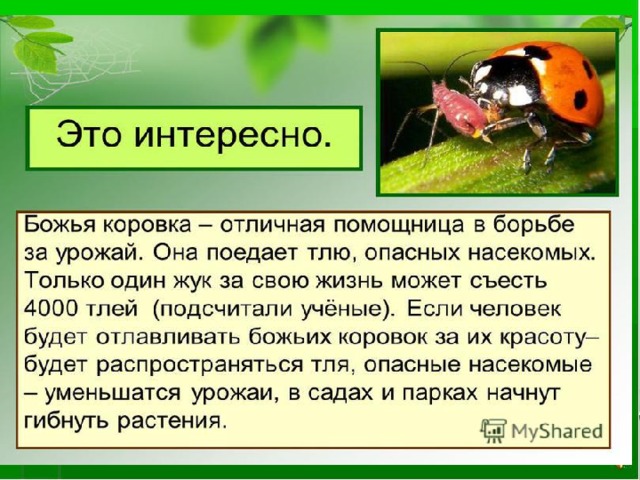 Это интересно.

Божья коровка – отличная помощница в борьбе за урожай. Она поедает тлю, опасных насекомых. Только один жук за свою жизнь может съесть 4000 тлей (подсчитали учёные). Если человек будет отлавливать божьих коровок за их красоту– будет распространяться тля, опасные насекомые – уменьшатся урожаи, в садах и парках начнут гибнуть растения.

MyShared